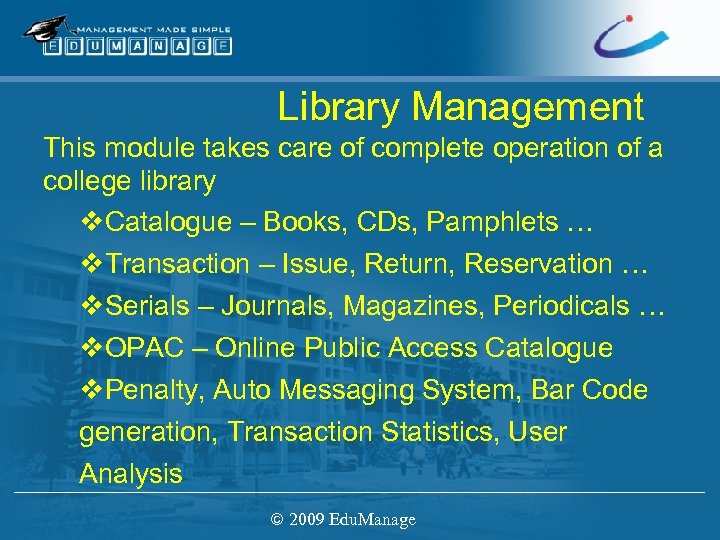 MANAGEMENT MADE SIMPLE
EDUMANAGE

Library Management

This module takes care of complete operation of a college library

❖Catalogue – Books, CDs, Pamphlets …
❖Transaction – Issue, Return, Reservation …
❖Serials – Journals, Magazines, Periodicals …
❖OPAC – Online Public Access Catalogue
❖Penalty, Auto Messaging System, Bar Code generation, Transaction Statistics, User Analysis

© 2009 EduManage